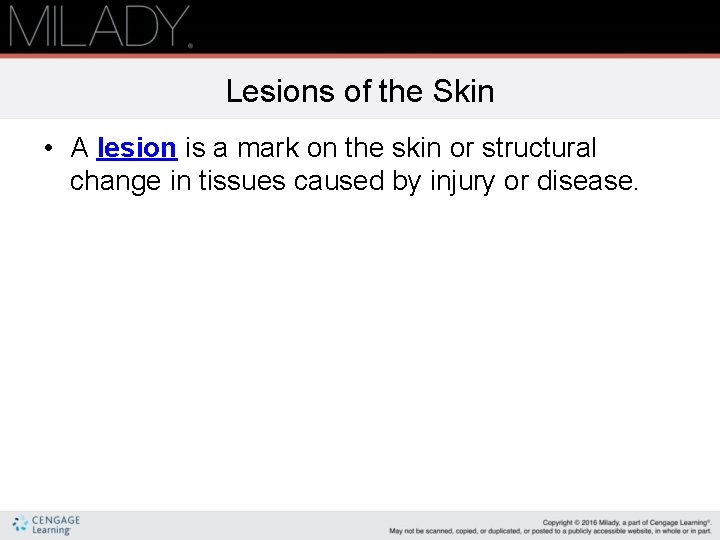 MILADY.

Lesions of the Skin

• A lesion is a mark on the skin or structural change in tissues caused by injury or disease.

CENGAGE Learning

Copyright © 2016 Milady, a part of Cengage Learning®. May not be scanned, copied, or duplicated, or posted to a publicly accessible website, in whole or in part.